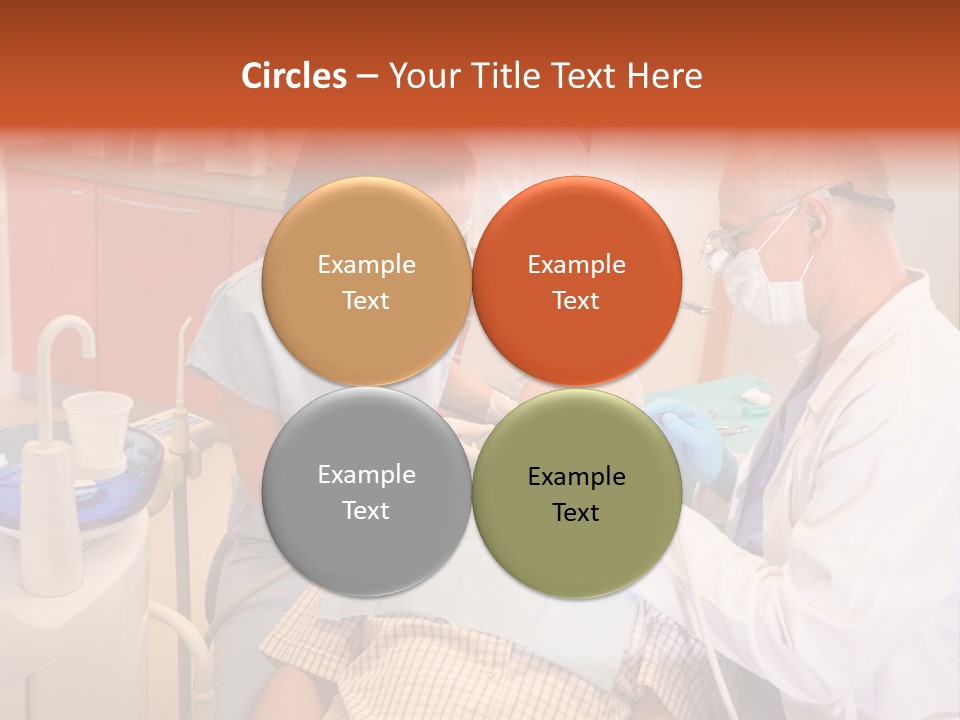 Circles – Your Title Text Here

Example Text

Example Text

Example Text

Example Text